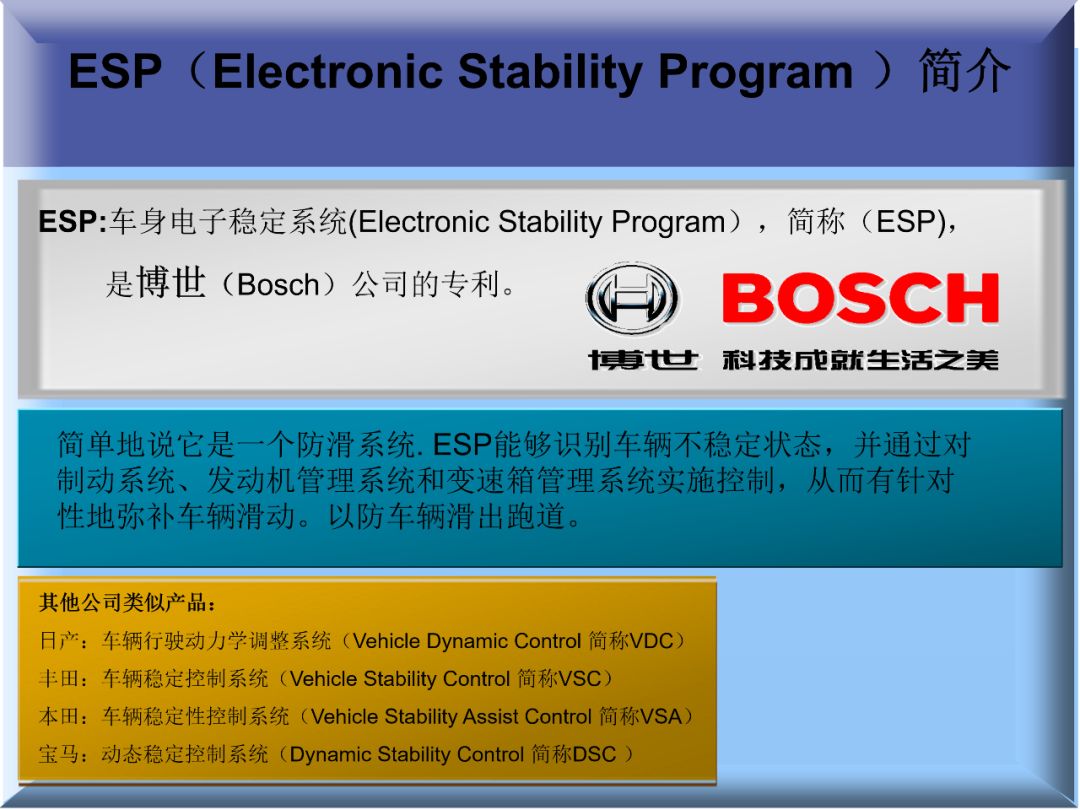 ESP（Electronic Stability Program ）简介

ESP:车身电子稳定系统(Electronic Stability Program），简称（ESP),

是博世（Bosch）公司的专利。

BOSCH

博世 科技成就生活之美

简单地说它是一个防滑系统. ESP能够识别车辆不稳定状态，并通过对制动系统、发动机管理系统和变速箱管理系统实施控制，从而有针对性地弥补车辆滑动。以防车辆滑出跑道。

其他公司类似产品：

日产：车辆行驶动力学调整系统（Vehicle Dynamic Control 简称VDC）

丰田：车辆稳定控制系统（Vehicle Stability Control 简称VSC）

本田：车辆稳定性控制系统（Vehicle Stability Assist Control 简称VSA）

宝马：动态稳定控制系统（Dynamic Stability Control 简称DSC ）